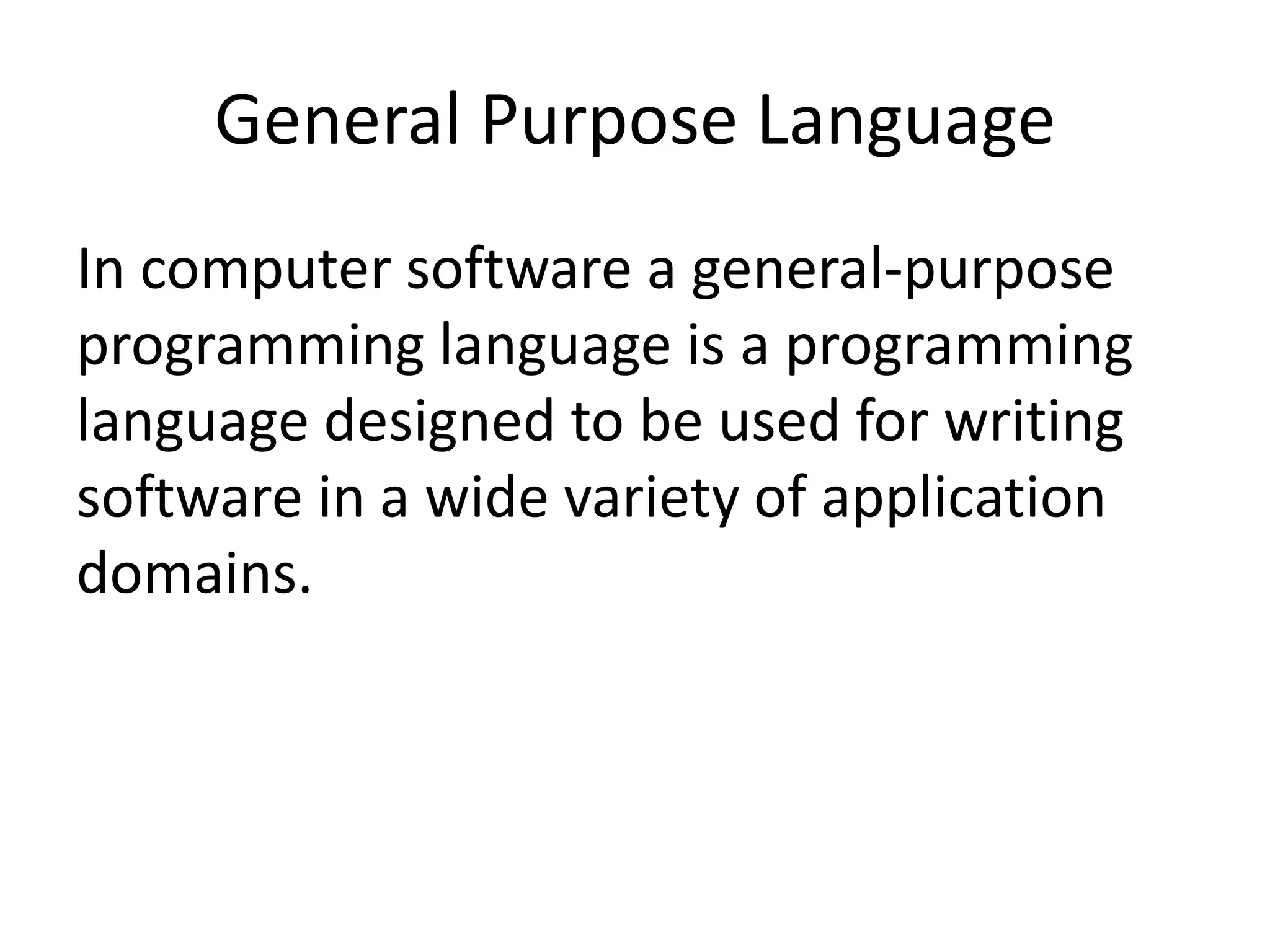 General Purpose Language

In computer software a general-purpose programming language is a programming language designed to be used for writing software in a wide variety of application domains.